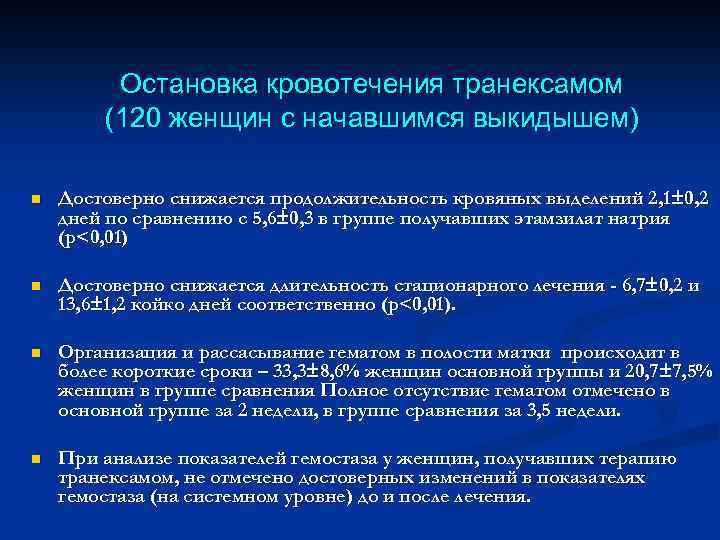 Остановка кровотечения транексамом (120 женщин с начавшимся выкидышем)

Достоверно снижается продолжительность кровяных выделений 2,1±0,2 дней по сравнению с 5,6±0,3 в группе получавших этамзилат натрия (р<0,01)

Достоверно снижается длительность стационарного лечения - 6,7±0,2 и 13,6±1,2 койко дней соответственно (р<0,01).

Организация и рассасывание гематом в полости матки происходит в более короткие сроки – 33,3±8,6% женщин основной группы и 20,7±7,5% женщин в группе сравнения Полное отсутствие гематом отмечено в основной группе за 2 недели, в группе сравнения за 3,5 недели.

При анализе показателей гемостаза у женщин, получавших терапию транексамом, не отмечено достоверных изменений в показателях гемостаза (на системном уровне) до и после лечения.